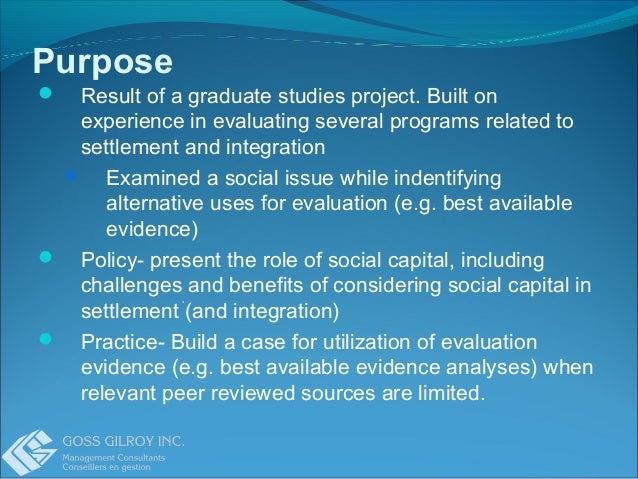 Purpose

- Result of a graduate studies project. Built on experience in evaluating several programs related to settlement and integration
  - Examined a social issue while indentifying alternative uses for evaluation (e.g. best available evidence)
- Policy- present the role of social capital, including challenges and benefits of considering social capital in settlement (and integration)
- Practice- Build a case for utilization of evaluation evidence (e.g. best available evidence analyses) when relevant peer reviewed sources are limited.

GOSS GILROY INC.
Management Consultants
Conseillers en gestion